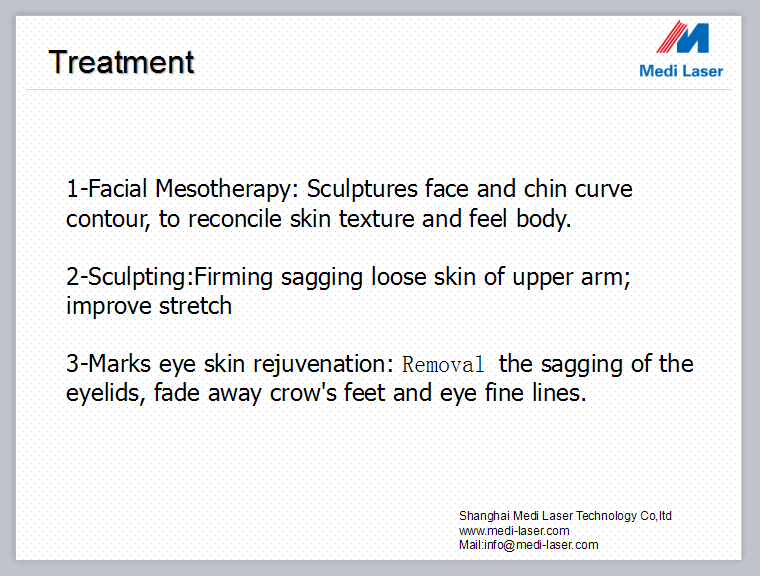 Treatment

Medi Laser

1-Facial Mesotherapy: Sculptures face and chin curve contour, to reconcile skin texture and feel body.

2-Sculpting:Firming sagging loose skin of upper arm; improve stretch

3-Marks eye skin rejuvenation: Removal the sagging of the eyelids, fade away crow's feet and eye fine lines.

Shanghai Medi Laser Technology Co,ltd
www.medi-laser.com
Mail:info@medi-laser.com